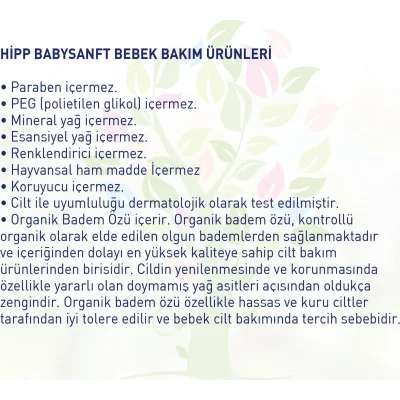 HİPP BABYSANFT BEBEK BAKIM ÜRÜNLERİ

• Paraben içermez.
• PEG (polietilen glikol) içermez.
• Mineral yağ içermez.
• Esansiyel yağ içermez.
• Renklendirici içermez.
• Hayvansal ham madde İçermez
• Koruyucu içermez.
• Cilt ile uyumluluğu dermatolojik olarak test edilmiştir.
• Organik Badem Özü içerir. Organik badem özü, kontrollü organik olarak elde edilen olgun bademlerden sağlanmaktadır ve içeriğinden dolayı en yüksek kaliteye sahip cilt bakım ürünlerinden birisidir. Cildin yenilenmesinde ve korunmasında özellikle yararlı olan doymamış yağ asitleri açısından oldukça zengindir. Organik badem özü özellikle hassas ve kuru ciltler tarafından iyi tolere edilir ve bebek cilt bakımında tercih sebebidir.